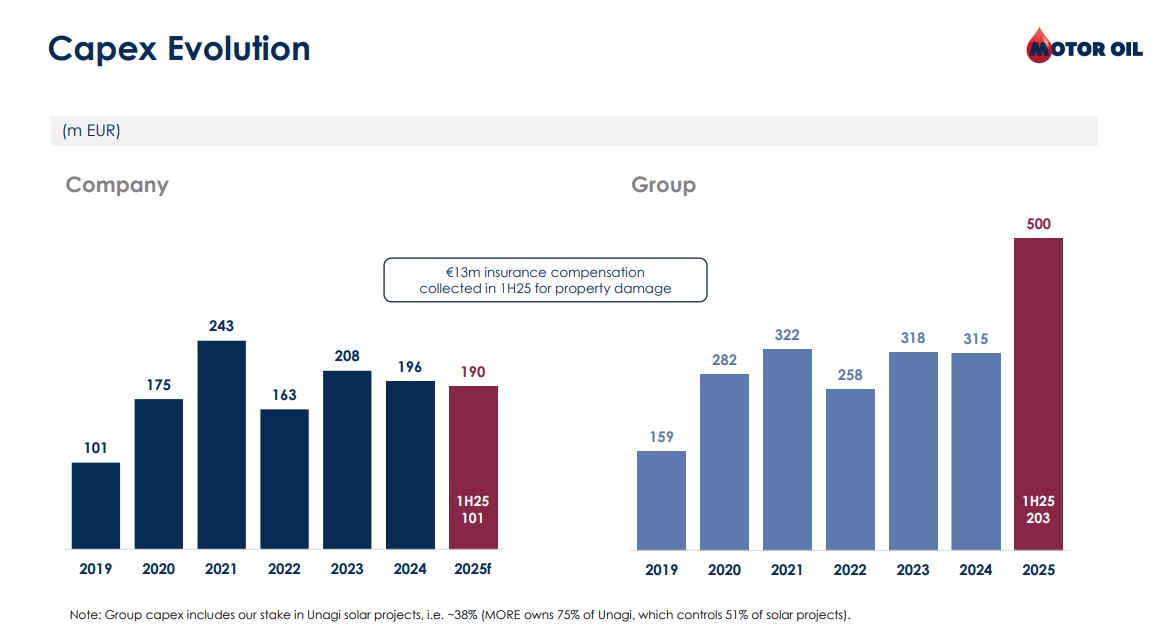 Capex Evolution

MOTOR OIL

(m EUR)

Company

€13m insurance compensation collected in 1H25 for property damage

101
175
243
163
208
196
190

1H25
101

2019
2020
2021
2022
2023
2024
2025f

Group

159
282
322
258
318
315
500

1H25
203

2019
2020
2021
2022
2023
2024
2025

Note: Group capex includes our stake in Unagi solar projects, i.e. ~38% (MORE owns 75% of Unagi, which controls 51% of solar projects).